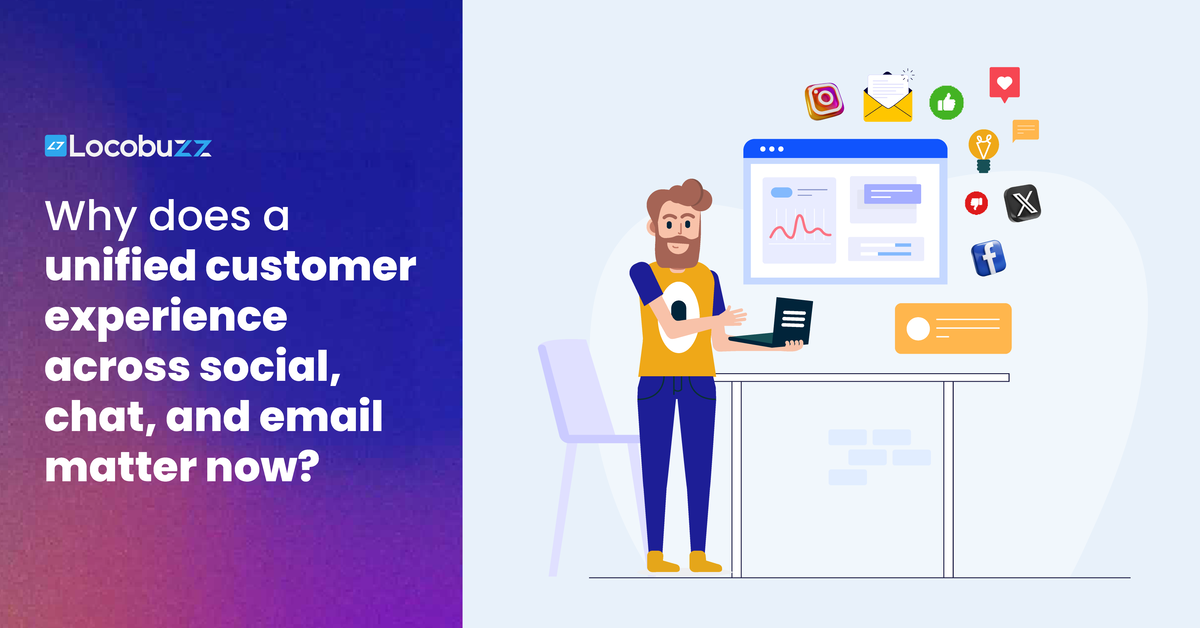 Locobuzz

Why does a unified customer experience across social, chat, and email matter now?